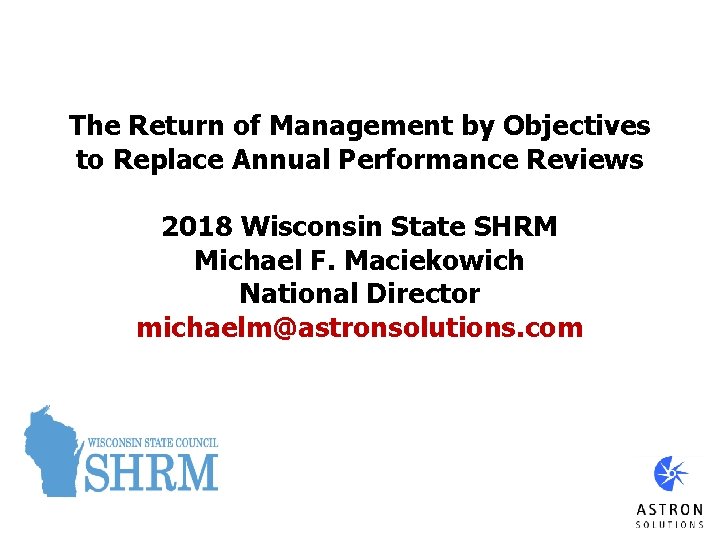 The Return of Management by Objectives to Replace Annual Performance Reviews

2018 Wisconsin State SHRM
Michael F. Maciekowich
National Director
michaelm@astronsolutions.com

WISCONSIN STATE COUNCIL
SHRM

ASTRON
SOLUTIONS